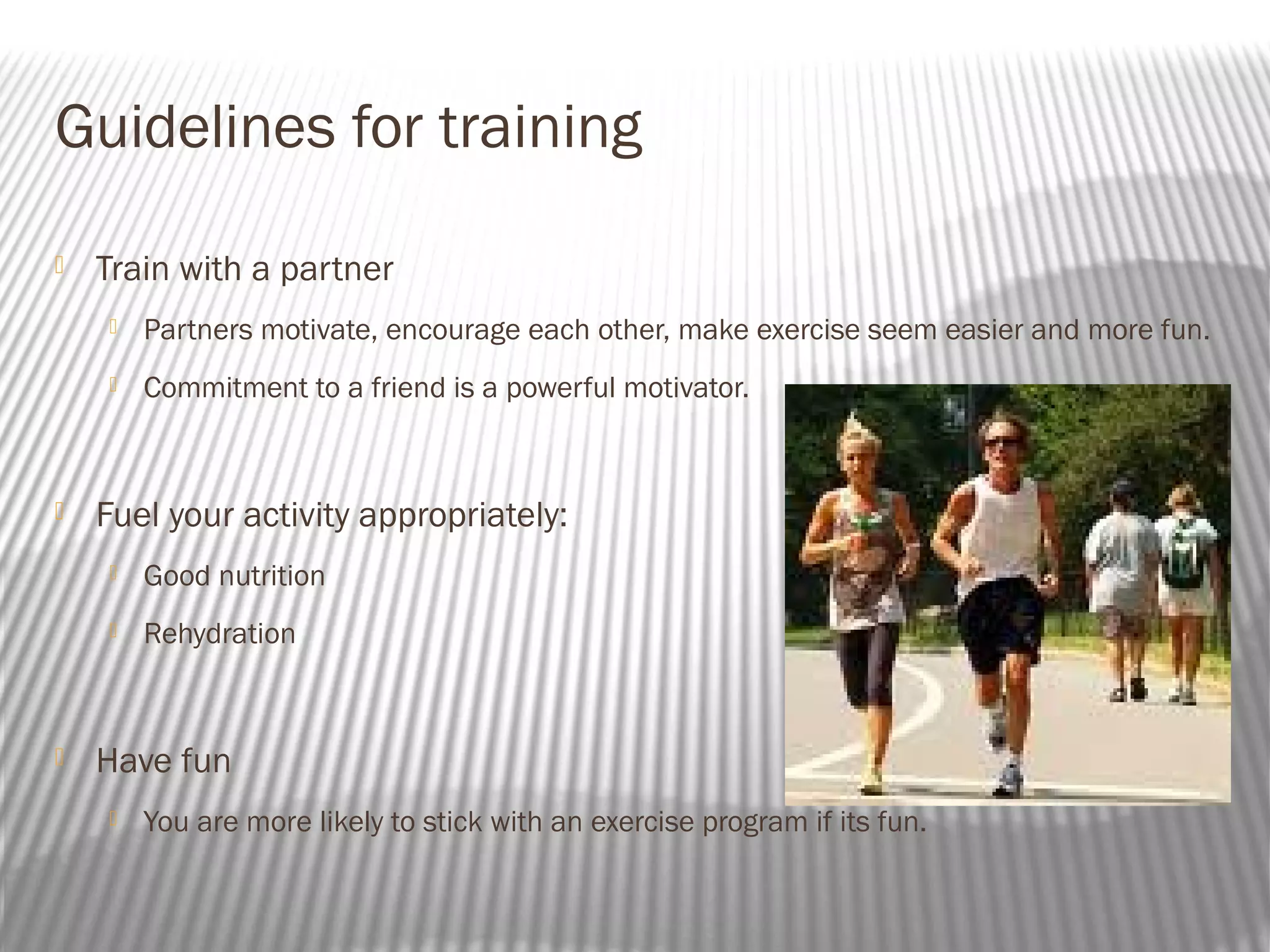 Guidelines for training

Train with a partner

Partners motivate, encourage each other, make exercise seem easier and more fun.

Commitment to a friend is a powerful motivator.

Fuel your activity appropriately:

Good nutrition

Rehydration

Have fun

You are more likely to stick with an exercise program if its fun.